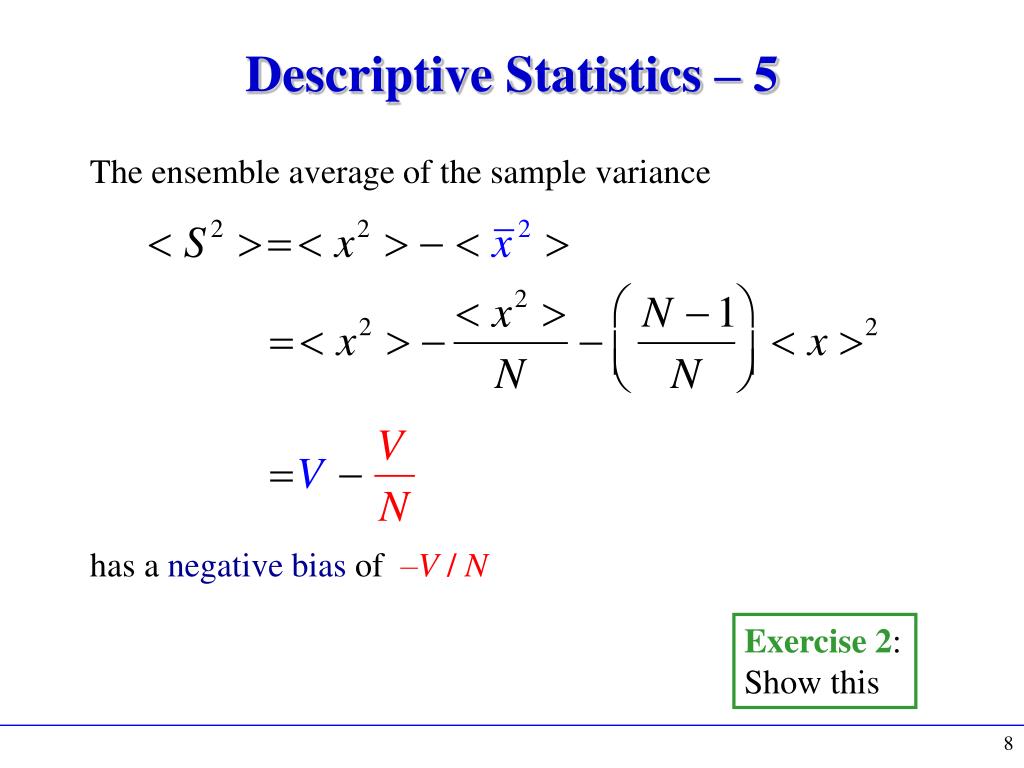 Descriptive Statistics – 5

The ensemble average of the sample variance

$< S^2 > = < x^2 > - < \bar{x}^2 >$

$= < x^2 > - \frac{< x^2 >}{N} - \left( \frac{N-1}{N} \right) < x >^2$

$= V - \frac{V}{N}$

has a negative bias of $-V / N$

Exercise 2: Show this

8